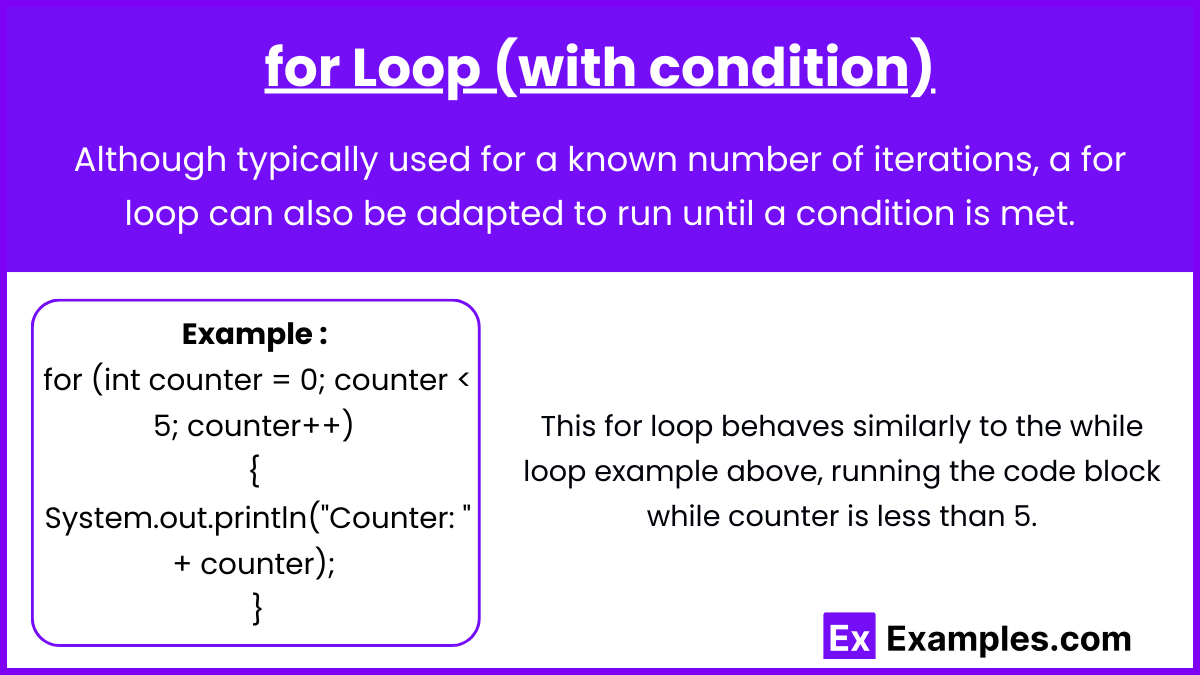 for Loop (with condition)

Although typically used for a known number of iterations, a for loop can also be adapted to run until a condition is met.

Example :
for (int counter = 0; counter < 5; counter++)
{
System.out.println("Counter: " + counter);
}

This for loop behaves similarly to the while loop example above, running the code block while counter is less than 5.

Ex Examples.com